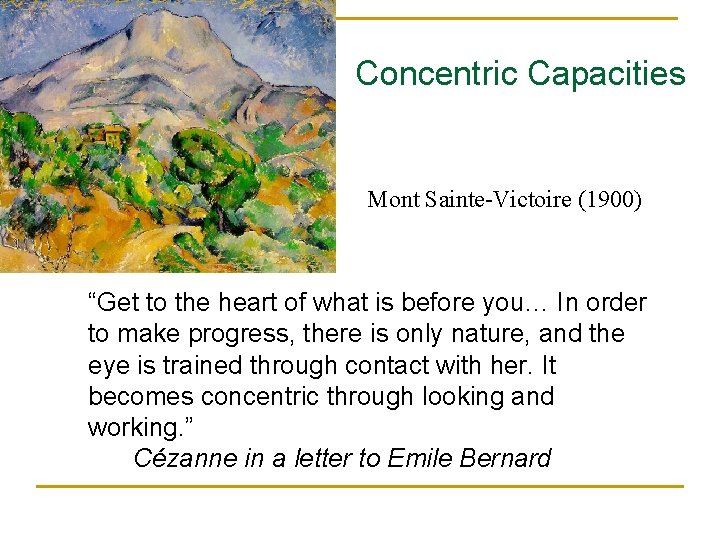 Concentric Capacities

Mont Sainte-Victoire (1900)

“Get to the heart of what is before you… In order to make progress, there is only nature, and the eye is trained through contact with her. It becomes concentric through looking and working.”

Cézanne in a letter to Emile Bernard